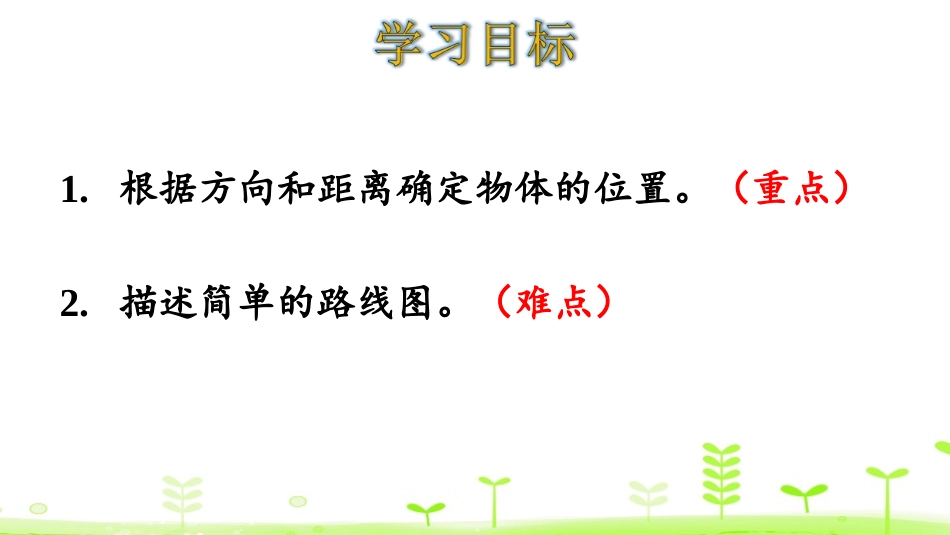 学习目标

1. 根据方向和距离确定物体的位置。（重点）

2. 描述简单的路线图。（难点）